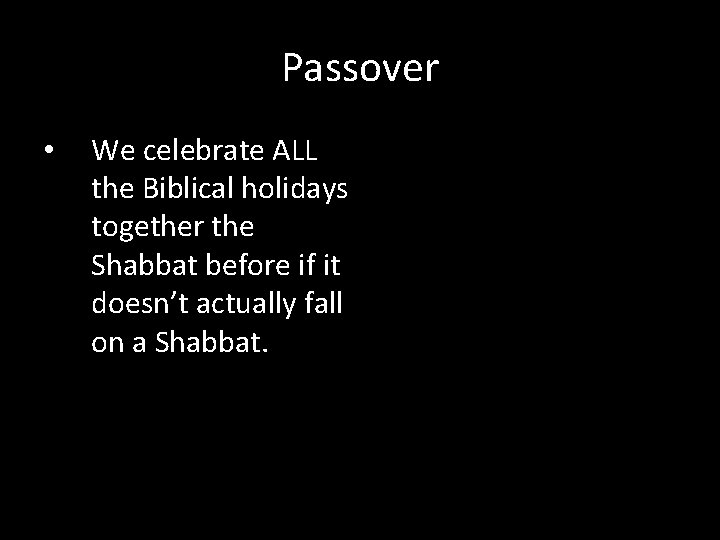 Passover

• We celebrate ALL the Biblical holidays together the Shabbat before if it doesn’t actually fall on a Shabbat.